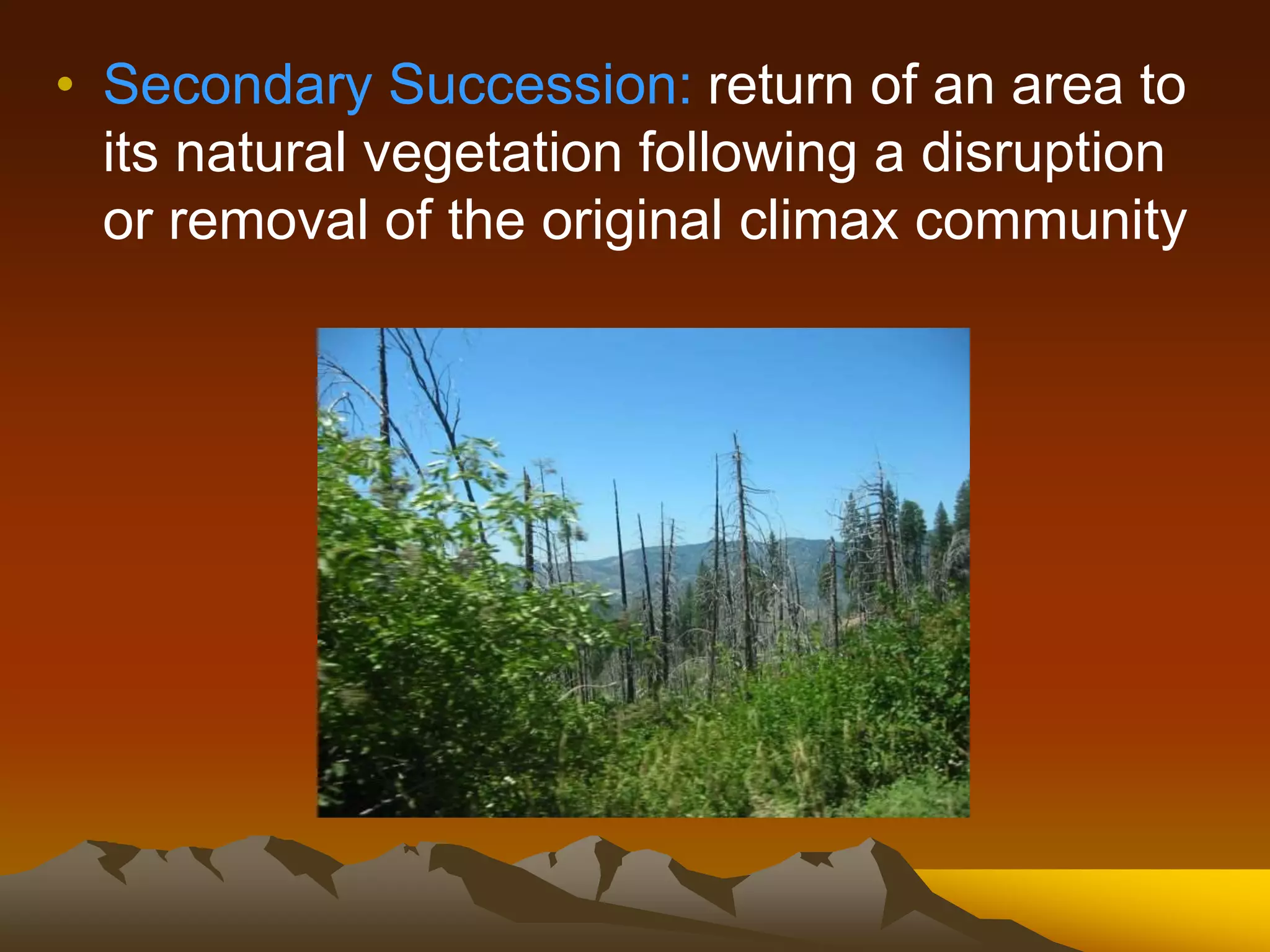 • Secondary Succession: return of an area to its natural vegetation following a disruption or removal of the original climax community